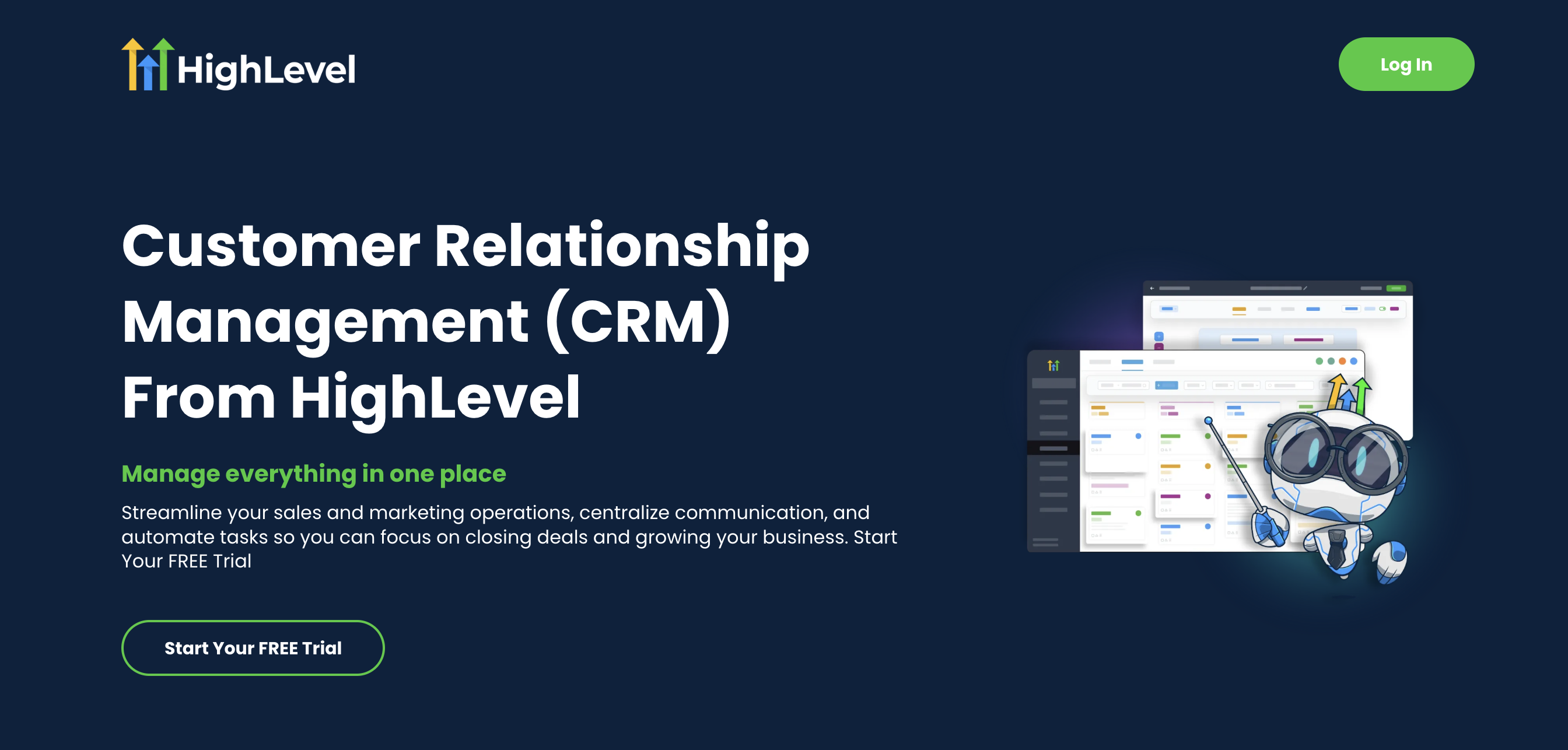 HighLevel

Log In

Customer Relationship Management (CRM) From HighLevel

Manage everything in one place

Streamline your sales and marketing operations, centralize communication, and automate tasks so you can focus on closing deals and growing your business. Start Your FREE Trial

Start Your FREE Trial